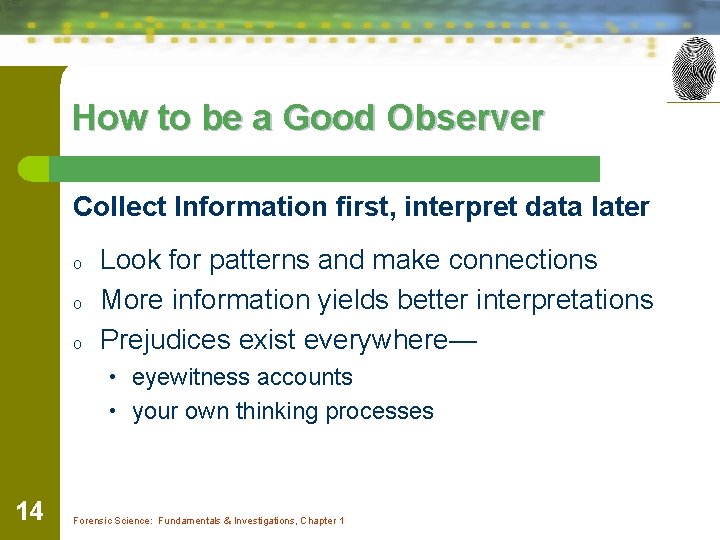 How to be a Good Observer

Collect Information first, interpret data later

o Look for patterns and make connections
o More information yields better interpretations
o Prejudices exist everywhere—
• eyewitness accounts
• your own thinking processes

14

Forensic Science: Fundamentals & Investigations, Chapter 1